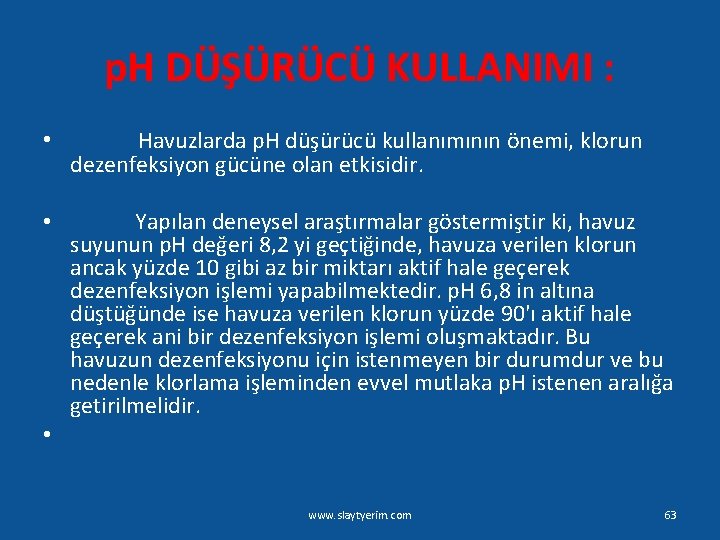 pH DÜŞÜRÜCÜ KULLANIMI :

• Havuzlarda pH düşürücü kullanımının önemi, klorun dezenfeksiyon gücüne olan etkisidir.

• Yapılan deneysel araştırmalar göstermiştir ki, havuz suyunun pH değeri 8,2 yi geçtiğinde, havuza verilen klorun ancak yüzde 10 gibi az bir miktarı aktif hale geçerek dezenfeksiyon işlemi yapabilmektedir. pH 6,8 in altına düştüğünde ise havuza verilen klorun yüzde 90'ı aktif hale geçerek ani bir dezenfeksiyon işlemi oluşmaktadır. Bu havuzun dezenfeksiyonu için istenmeyen bir durumdur ve bu nedenle klorlama işleminden evvel mutlaka pH istenen aralığa getirilmelidir.

•

www.slaytyerim.com

63